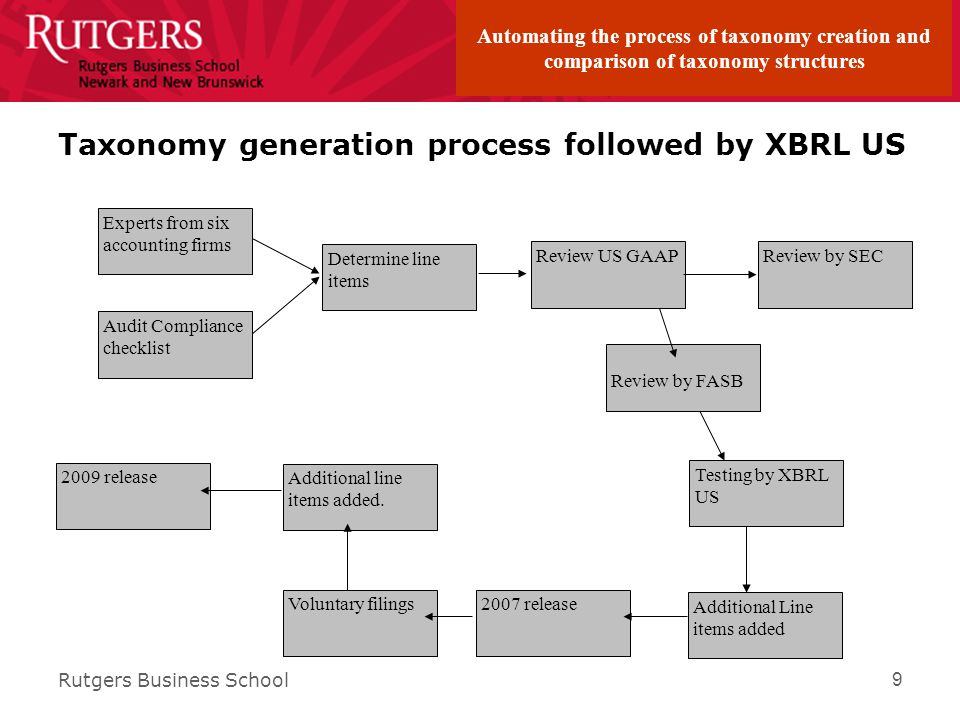 RUTGERS
Rutgers Business School
Newark and New Brunswick

Automating the process of taxonomy creation and comparison of taxonomy structures

Taxonomy generation process followed by XBRL US

Experts from six accounting firms

Audit Compliance checklist

Determine line items

Review US GAAP

Review by SEC

Review by FASB

Testing by XBRL US

Additional Line items added

2007 release

Voluntary filings

Additional line items added.

2009 release

Rutgers Business School

9